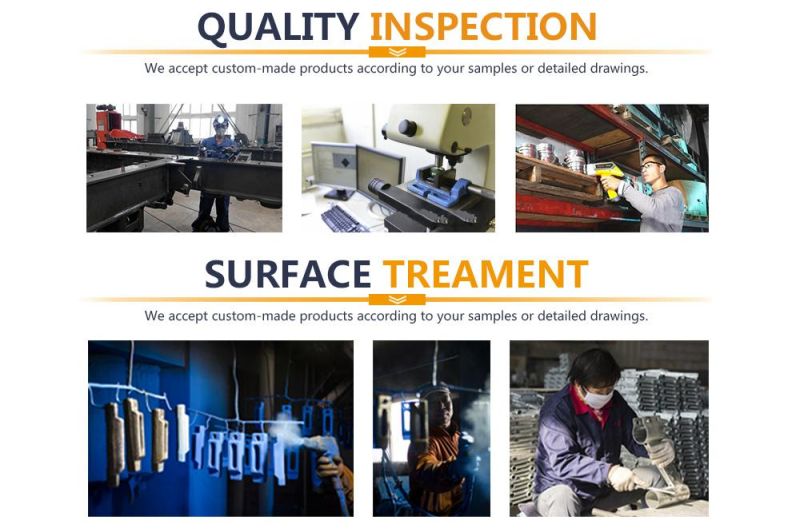 QUALITY INSPECTION

We accept custom-made products according to your samples or detailed drawings.

SURFACE TREAMENT

We accept custom-made products according to your samples or detailed drawings.